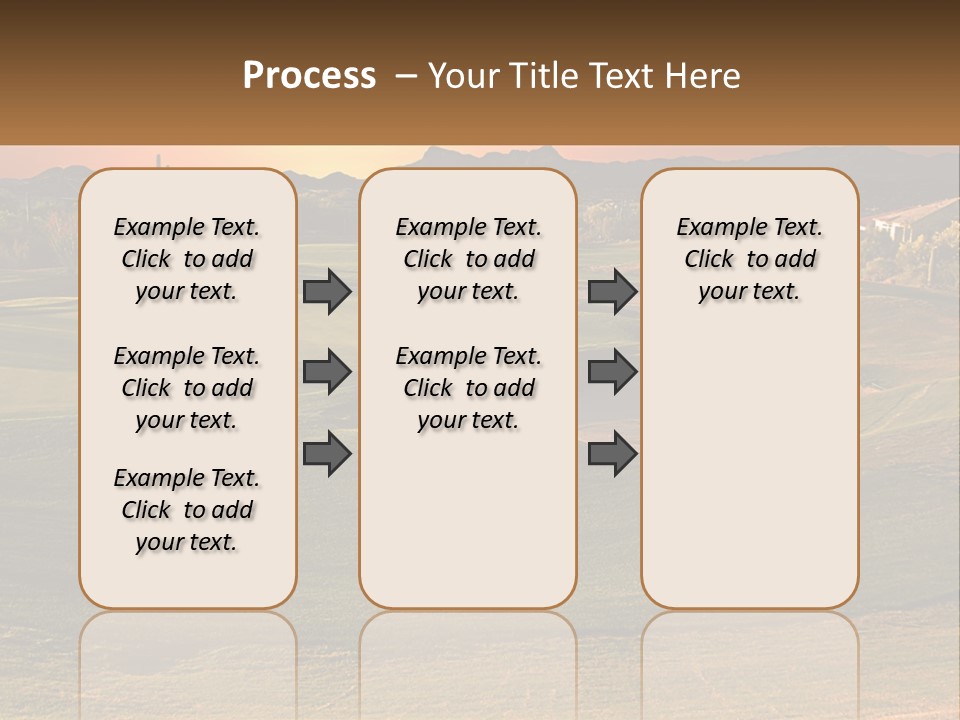 Process – Your Title Text Here

Example Text. Click to add your text.

Example Text. Click to add your text.

Example Text. Click to add your text.

Example Text. Click to add your text.

Example Text. Click to add your text.

Example Text. Click to add your text.